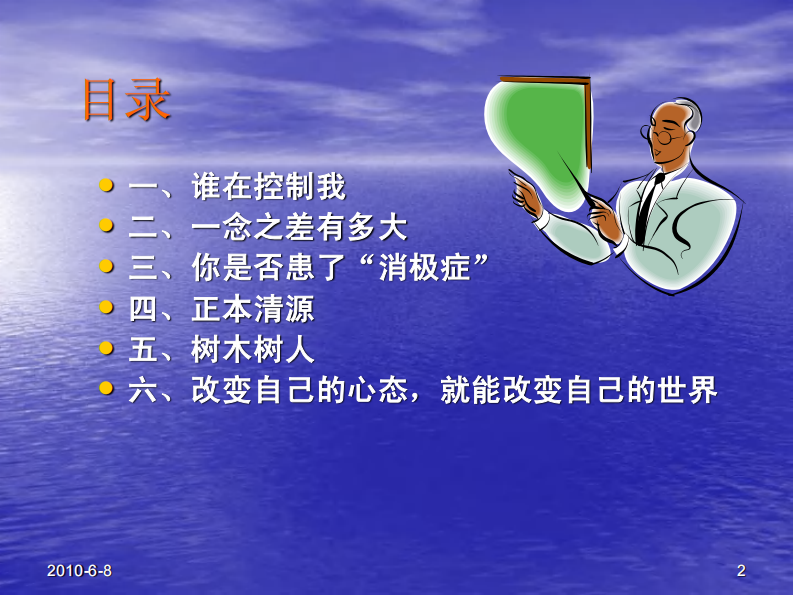 目录

- 一、谁在控制我
- 二、一念之差有多大
- 三、你是否患了“消极症”
- 四、正本清源
- 五、树木树人
- 六、改变自己的心态，就能改变自己的世界

2010-6-8

2